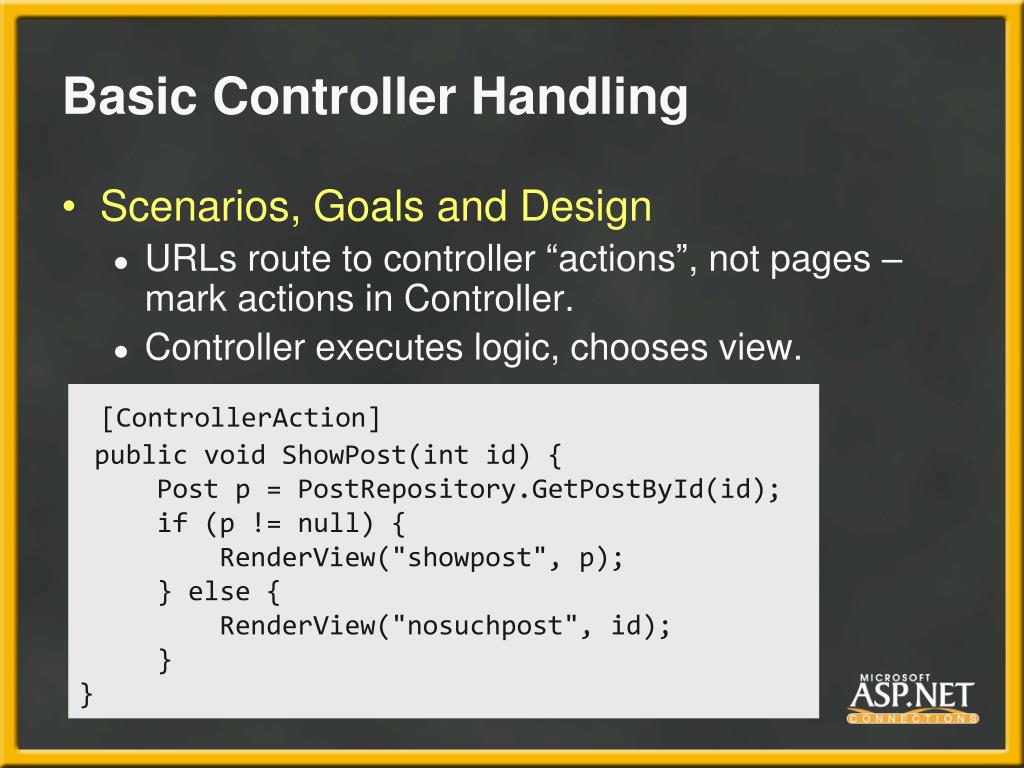 Basic Controller Handling

• Scenarios, Goals and Design
  • URLs route to controller “actions”, not pages – mark actions in Controller.
  • Controller executes logic, chooses view.

[ControllerAction]
public void ShowPost(int id) {
    Post p = PostRepository.GetPostById(id);
    if (p != null) {
        RenderView("showpost", p);
    } else {
        RenderView("nosuchpost", id);
    }
}

MICROSOFT ASP.NET CONNECTIONS